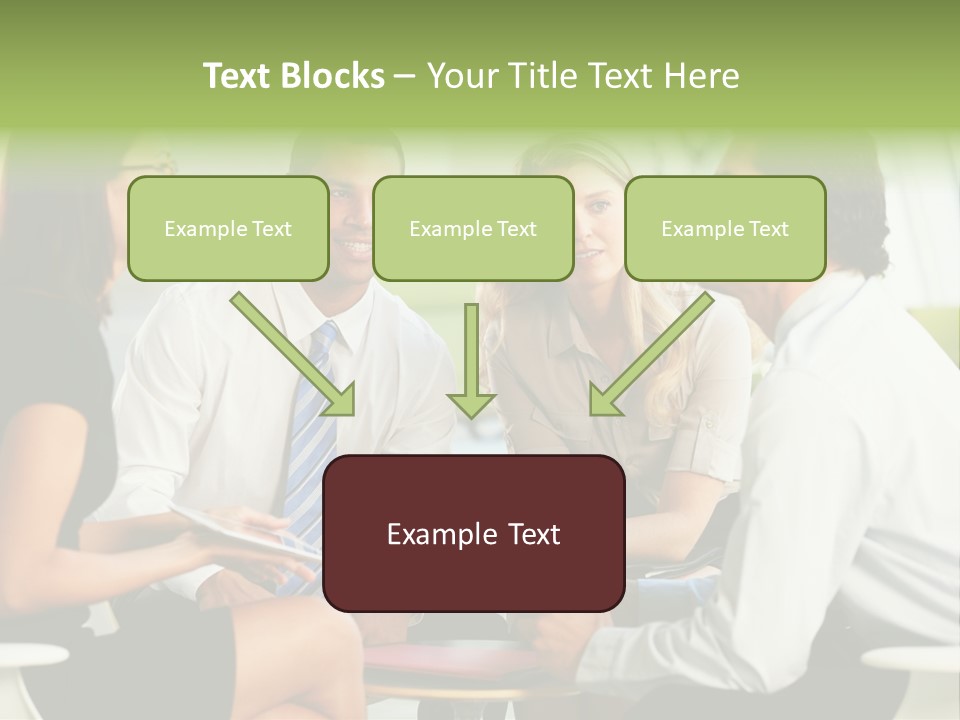 Text Blocks – Your Title Text Here

Example Text

Example Text

Example Text

Example Text